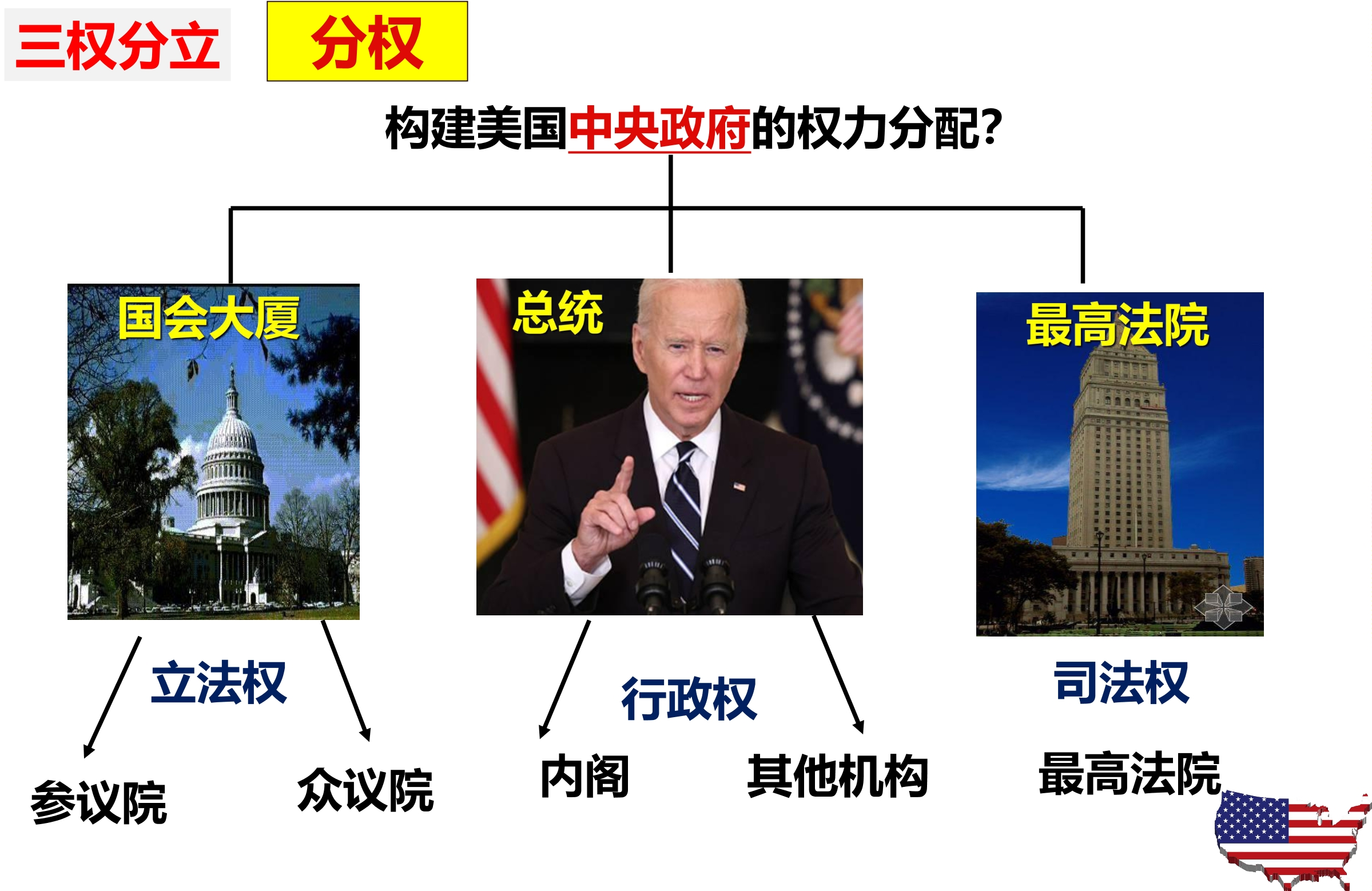 三权分立 分权

构建美国中央政府的权力分配?

国会大厦

总统

最高法院

立法权

行政权

司法权

参议院

众议院

内阁

其他机构

最高法院